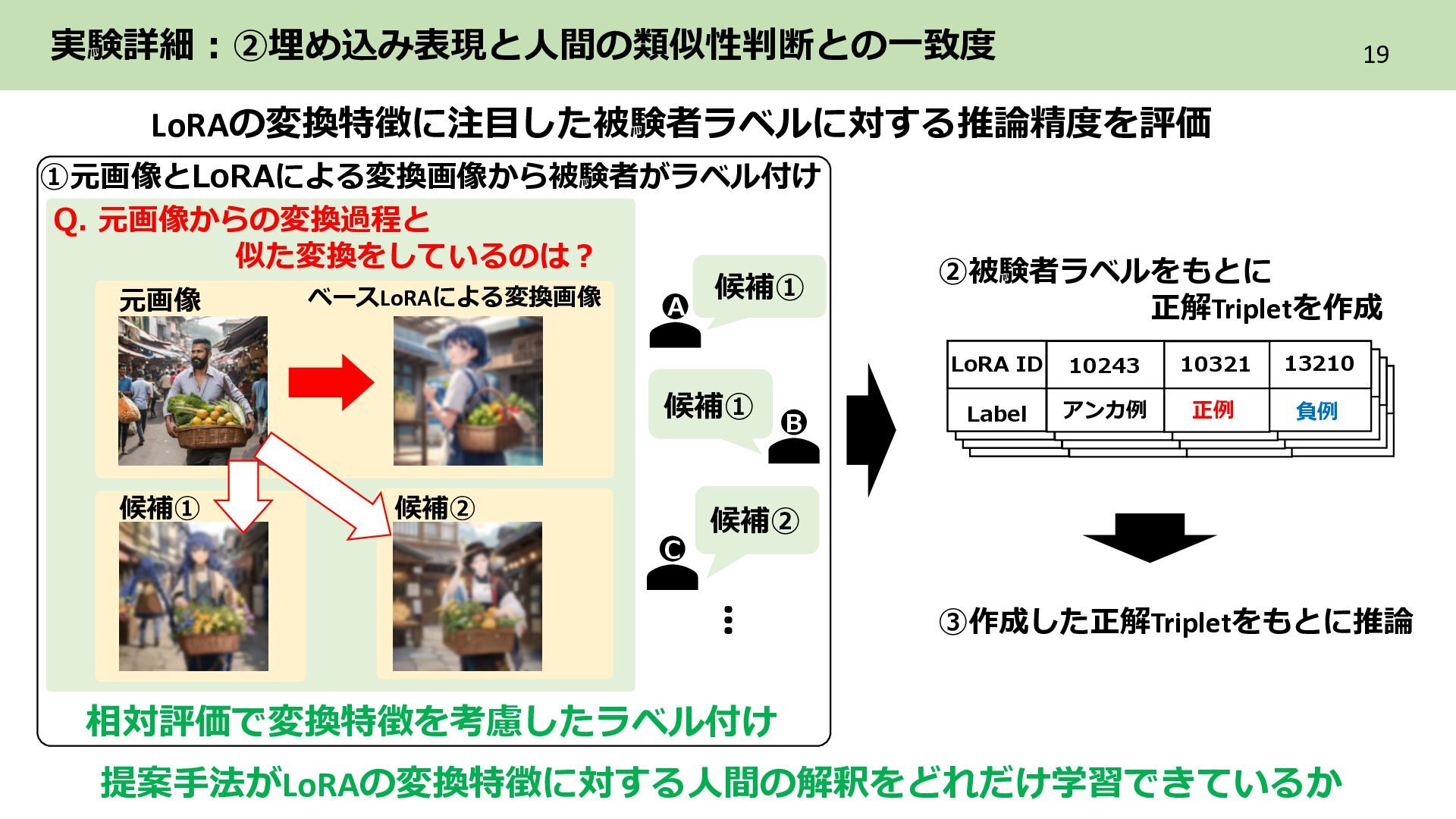 実験詳細：②埋め込み表現と人間の類似性判断との一致度

19

LoRAの変換特徴に注目した被験者ラベルに対する推論精度を評価

①元画像とLoRAによる変換画像から被験者がラベル付け

Q. 元画像からの変換過程と似た変換をしているのは？

元画像

ベースLoRAによる変換画像

候補①

候補②

A 候補①

候補① B

C 候補②

⋮

相対評価で変換特徴を考慮したラベル付け

②被験者ラベルをもとに正解Tripletを作成

| LoRA ID | 10243 | 10321 | 13210 |
|---|---|---|---|
| Label | アンカ例 | 正例 | 負例 |

③作成した正解Tripletをもとに推論

提案手法がLoRAの変換特徴に対する人間の解釈をどれだけ学習できているか